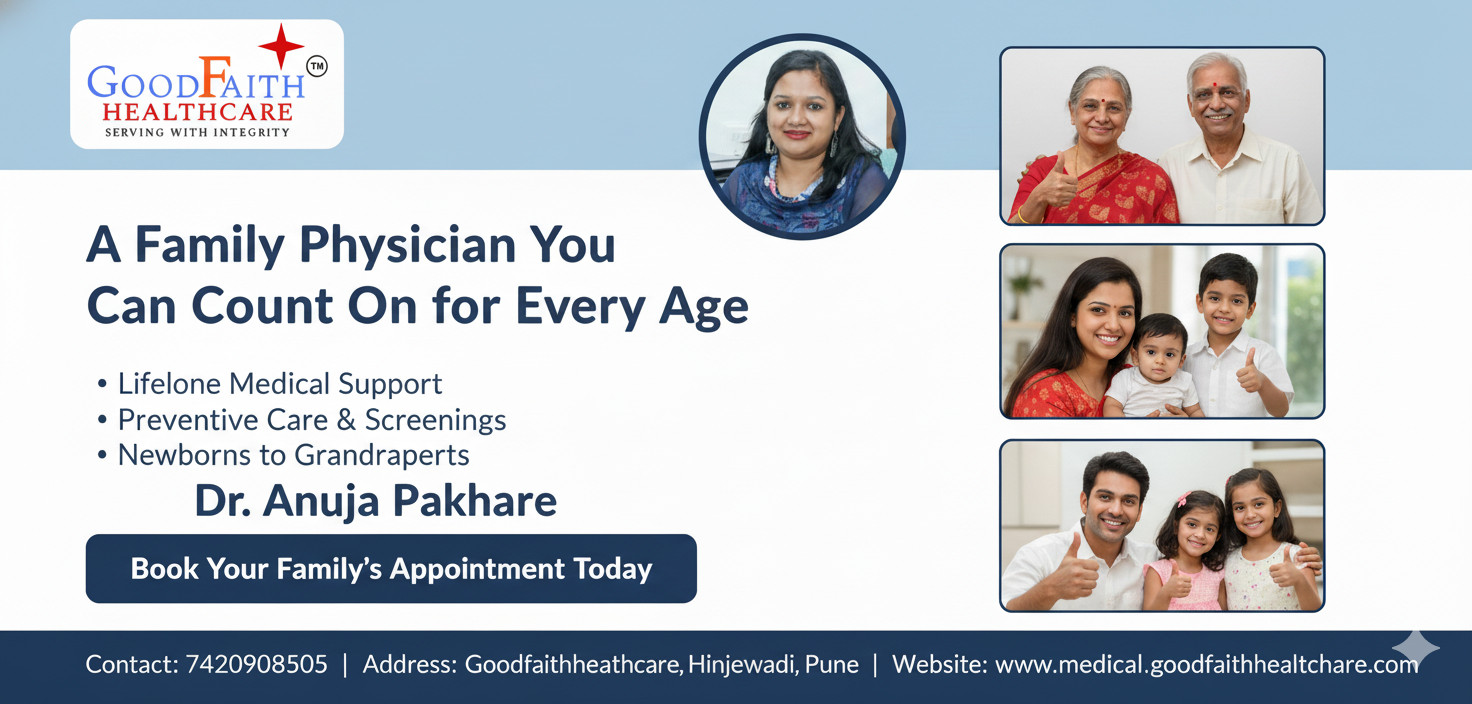 GOODFAITH™
HEALTHCARE
SERVING WITH INTEGRITY

A Family Physician You Can Count On for Every Age

• Lifelone Medical Support
• Preventive Care & Screenings
• Newborns to Grandraperts

Dr. Anuja Pakhare

Book Your Family's Appointment Today

Contact: 7420908505 | Address: Goodfaithheathcare, Hinjewadi, Pune | Website: www.medical.goodfaithhealtchare.com